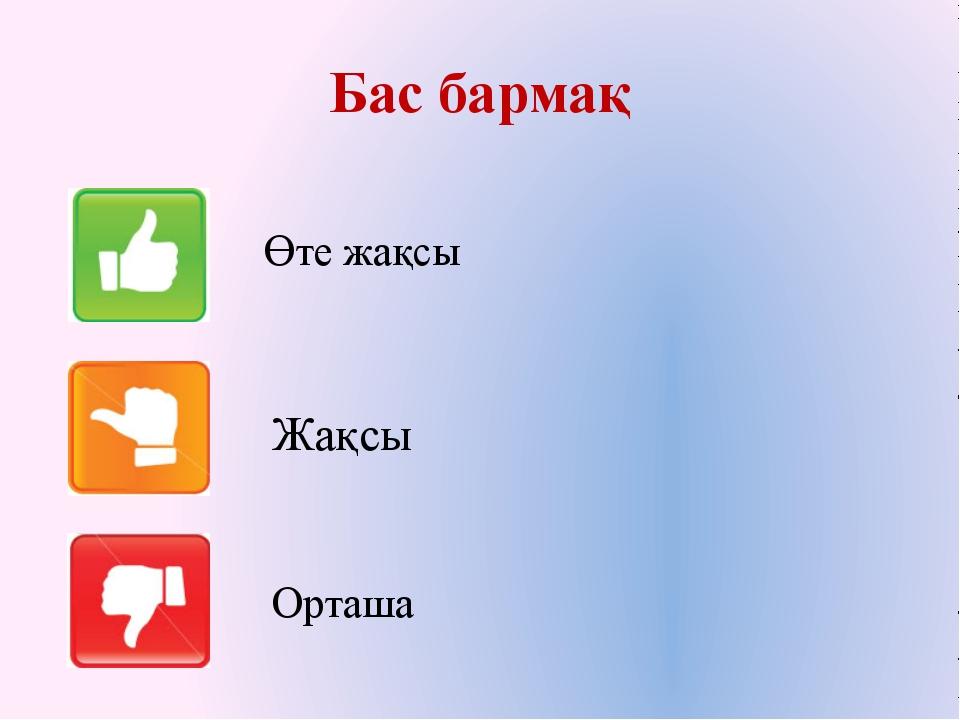 Бас бармақ

Өте жақсы

Жақсы

Орташа